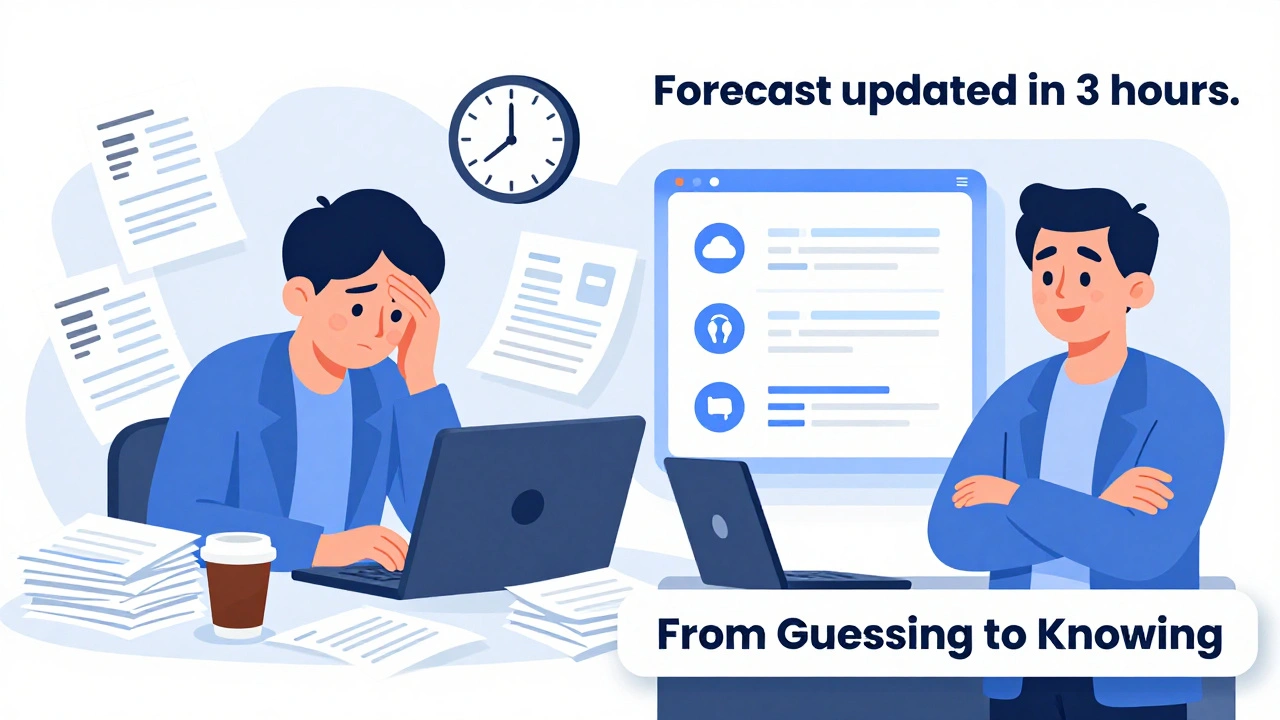 Forecast updated in 3 hours.

From Guessing to Knowing